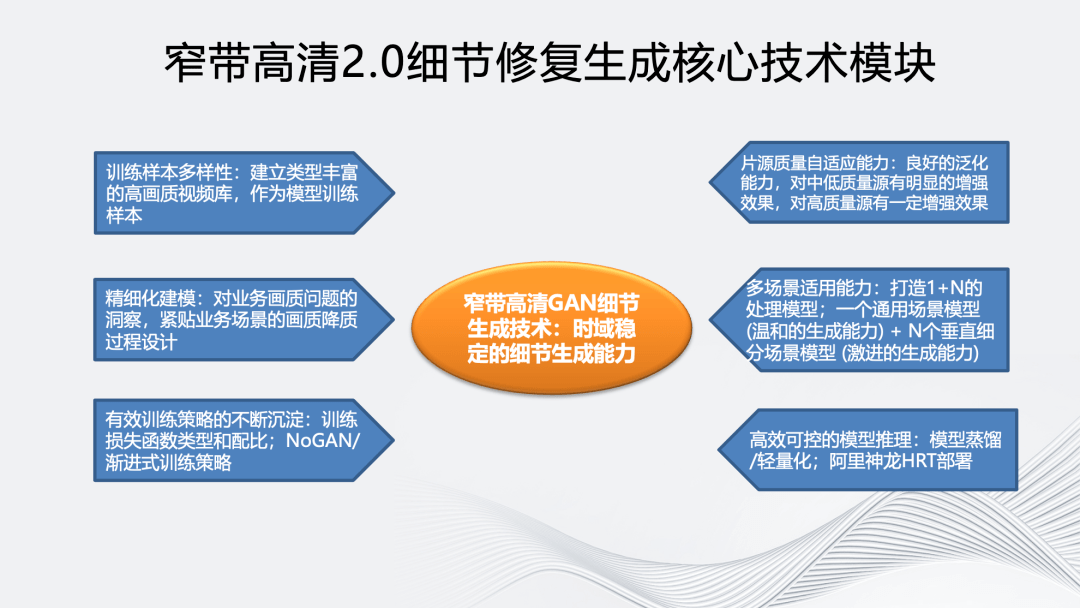 窄带高清2.0细节修复生成核心技术模块

训练样本多样性：建立类型丰富的高画质视频库，作为模型训练样本

精细化建模：对业务画质问题的洞察，紧贴业务场景的画质降质过程设计

有效训练策略的不断沉淀：训练损失函数类型和配比；NoGAN/渐进式训练策略

窄带高清GAN细节生成技术：时域稳定的细节生成能力

片源质量自适应能力：良好的泛化能力，对中低质量源有明显的增强效果，对高质量源有一定增强效果

多场景适用能力：打造1+N的处理模型；一个通用场景模型(温和的生成能力) + N个垂直细分场景模型 (激进的生成能力)

高效可控的模型推理：模型蒸馏/轻量化；阿里神龙HRT部署